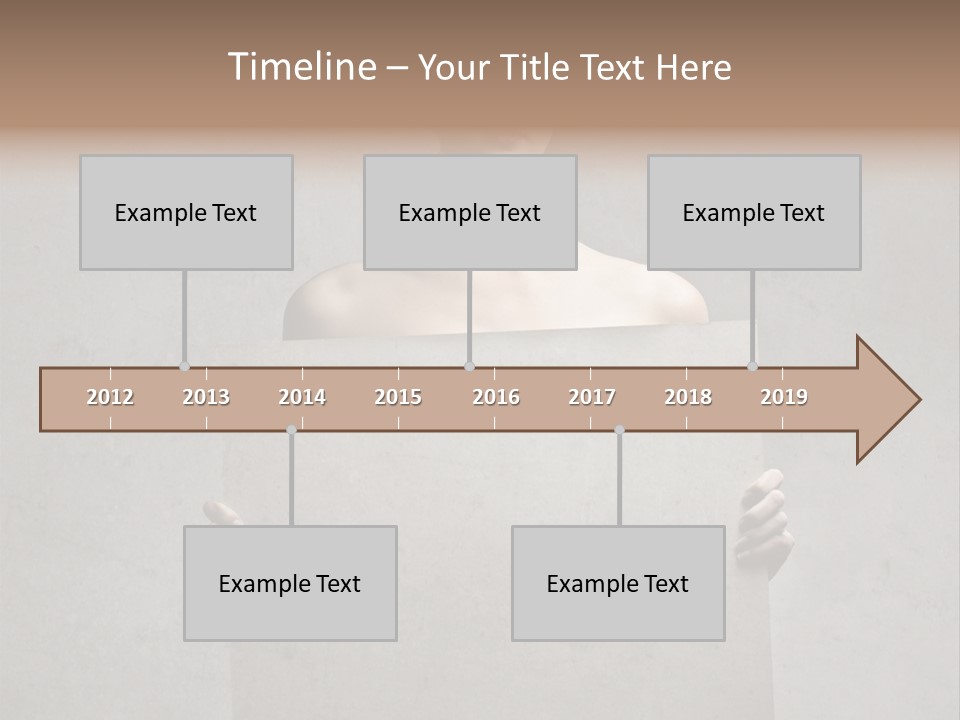 Timeline – Your Title Text Here

Example Text

Example Text

Example Text

2012 2013 2014 2015 2016 2017 2018 2019

Example Text

Example Text